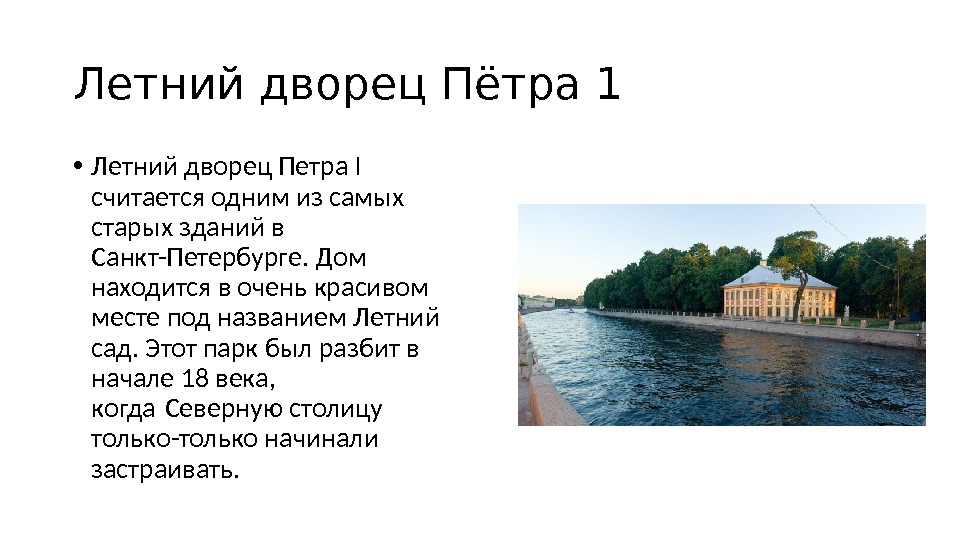 Летний дворец Пётра 1

• Летний дворец Петра I считается одним из самых старых зданий в Санкт-Петербурге. Дом находится в очень красивом месте под названием Летний сад. Этот парк был разбит в начале 18 века, когда Северную столицу только-только начинали застраивать.